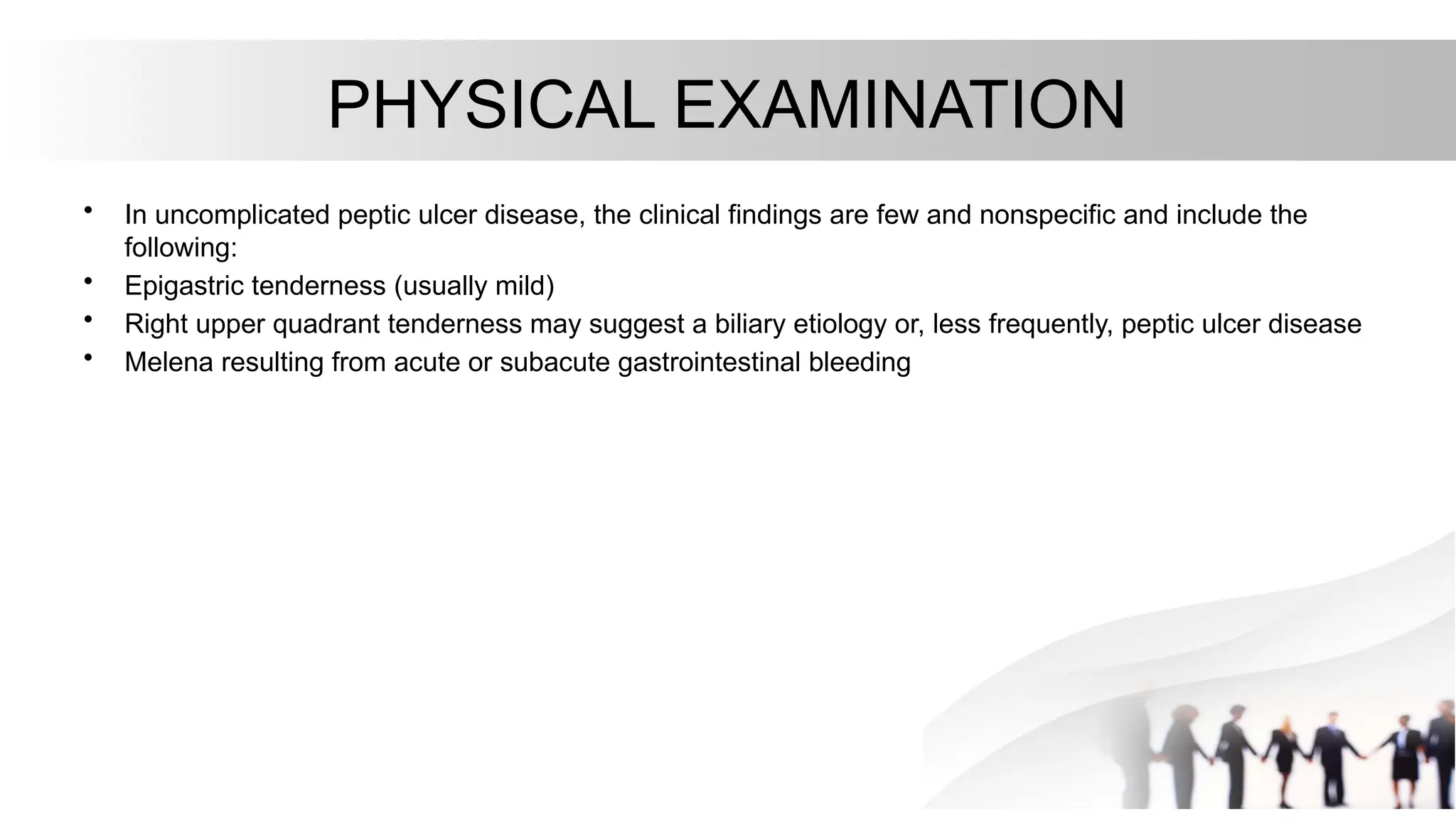 PHYSICAL EXAMINATION

• In uncomplicated peptic ulcer disease, the clinical findings are few and nonspecific and include the following:
• Epigastric tenderness (usually mild)
• Right upper quadrant tenderness may suggest a biliary etiology or, less frequently, peptic ulcer disease
• Melena resulting from acute or subacute gastrointestinal bleeding